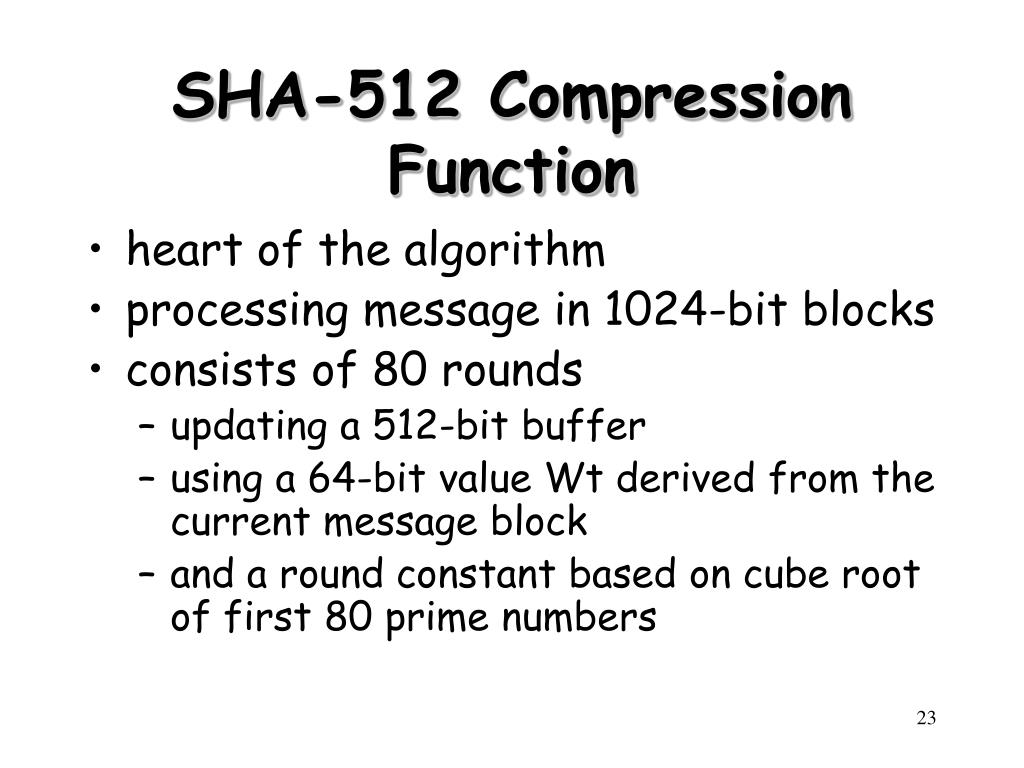 SHA-512 Compression Function

• heart of the algorithm
• processing message in 1024-bit blocks
• consists of 80 rounds
– updating a 512-bit buffer
– using a 64-bit value Wt derived from the current message block
– and a round constant based on cube root of first 80 prime numbers

23